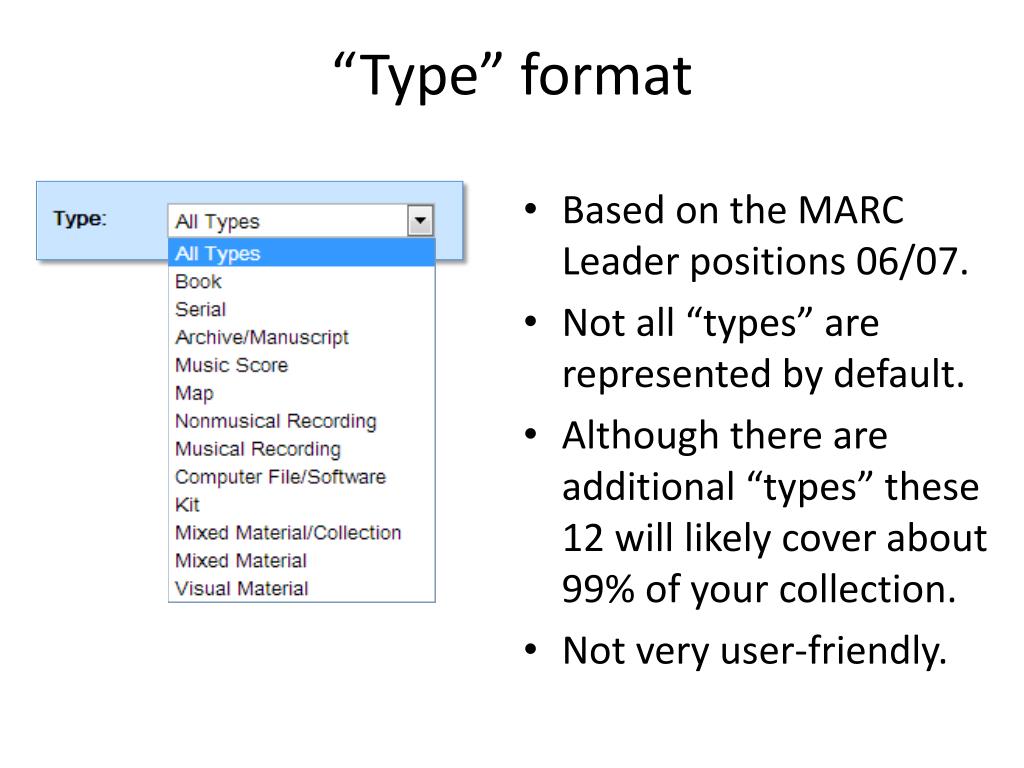 “Type” format

Type:

All Types

All Types
Book
Serial
Archive/Manuscript
Music Score
Map
Nonmusical Recording
Musical Recording
Computer File/Software
Kit
Mixed Material/Collection
Mixed Material
Visual Material

• Based on the MARC Leader positions 06/07.
• Not all “types” are represented by default.
• Although there are additional “types” these 12 will likely cover about 99% of your collection.
• Not very user-friendly.